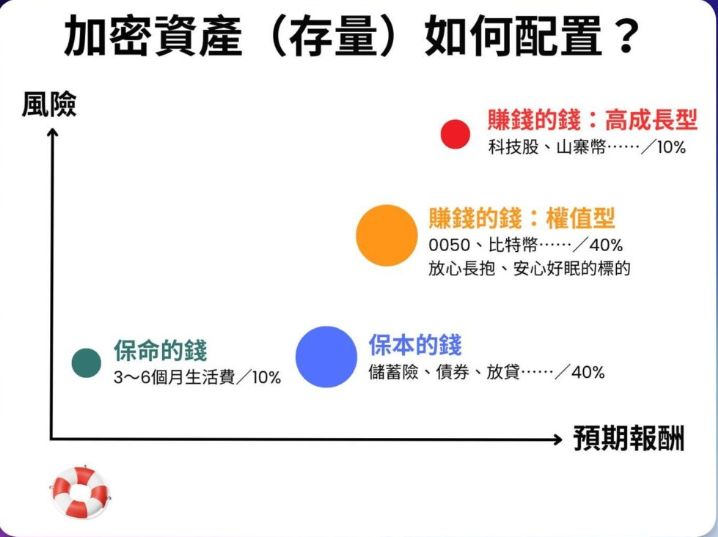 加密資產（存量）如何配置？

風險

賺錢的錢：高成長型
科技股、山寨幣……／10%

賺錢的錢：權值型
0050、比特幣……／40%
放心長抱、安心好眠的標的

保命的錢
3～6個月生活費／10%

保本的錢
儲蓄險、債券、放貸……／40%

預期報酬